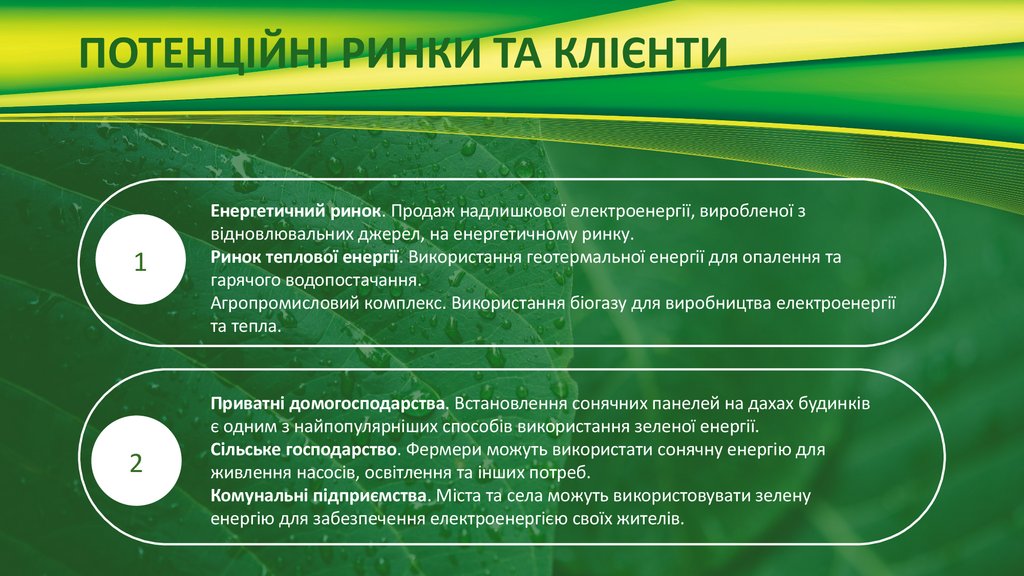 ПОТЕНЦІЙНІ РИНКИ ТА КЛІЄНТИ

1

Енергетичний ринок. Продаж надлишкової електроенергії, виробленої з відновлювальних джерел, на енергетичному ринку.
Ринок теплової енергії. Використання геотермальної енергії для опалення та гарячого водопостачання.
Агропромисловий комплекс. Використання біогазу для виробництва електроенергії та тепла.

2

Приватні домогосподарства. Встановлення сонячних панелей на дахах будинків є одним з найпопулярніших способів використання зеленої енергії.
Сільське господарство. Фермери можуть використати сонячну енергію для живлення насосів, освітлення та інших потреб.
Комунальні підприємства. Міста та села можуть використовувати зелену енергію для забезпечення електроенергією своїх жителів.